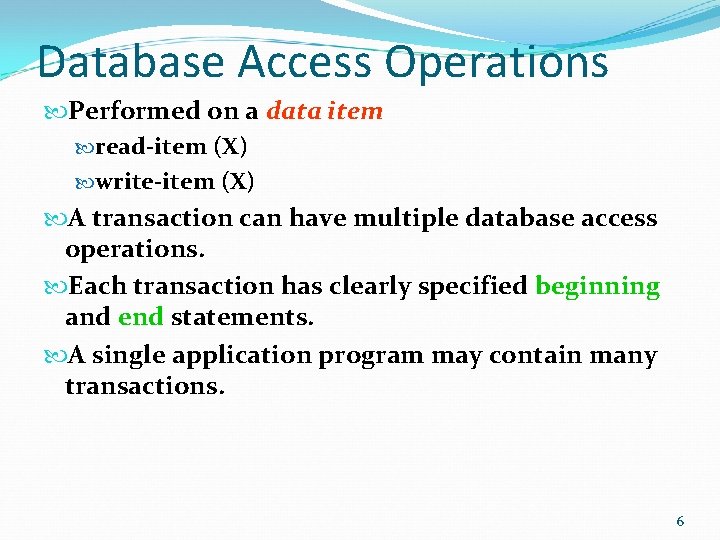 Database Access Operations

Performed on a data item

read-item (X)

write-item (X)

A transaction can have multiple database access operations.

Each transaction has clearly specified beginning and end statements.

A single application program may contain many transactions.

6